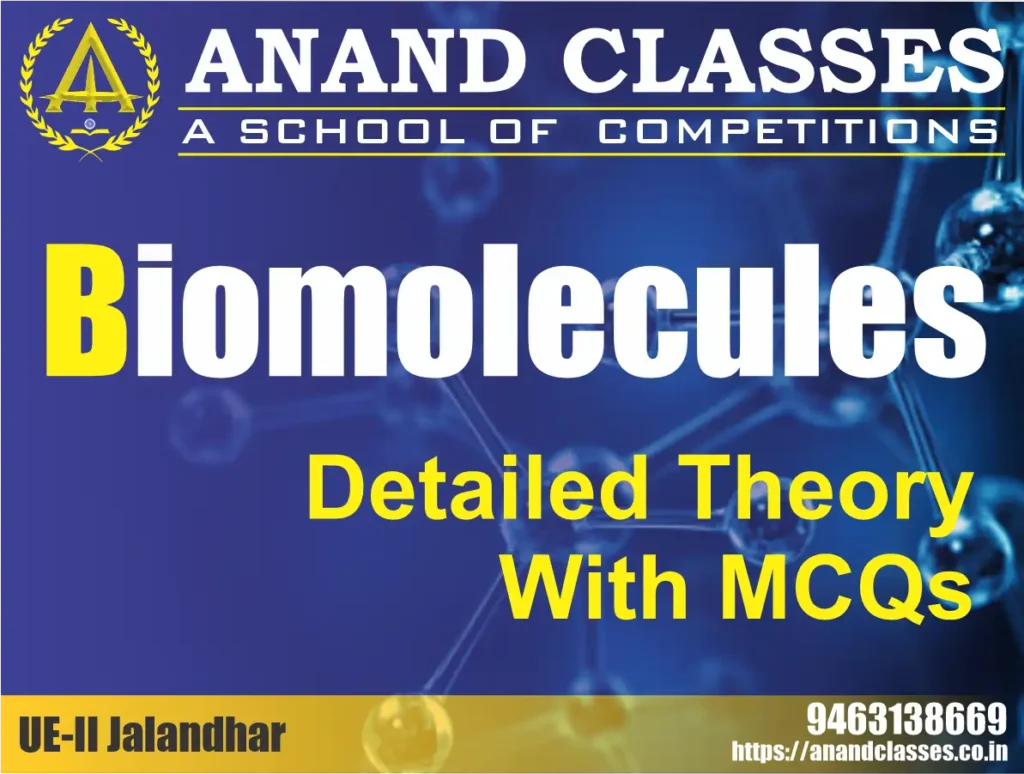 ANAND CLASSES
A SCHOOL OF COMPETITIONS

Biomolecules

Detailed Theory With MCQs

UE-II Jalandhar

9463138669
https://anandclasses.co.in